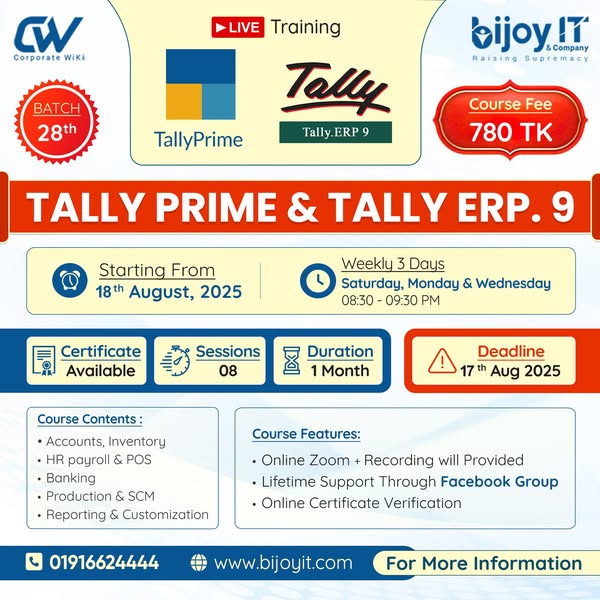 CW
Corporate WiKi

LIVE Training

bijoy IT
& Company
Raising Supremacy

BATCH
28th

TallyPrime

Tally
Tally.ERP 9

Course Fee
780 TK

TALLY PRIME & TALLY ERP. 9

Starting From
18th August, 2025

Weekly 3 Days
Saturday, Monday & Wednesday
08:30 - 09:30 PM

Certificate Available

Sessions 08

Duration 1 Month

Deadline
17 th Aug 2025

Course Contents :
• Accounts, Inventory
• HR payroll & POS
• Banking
• Production & SCM
• Reporting & Customization

Course Features:
• Online Zoom + Recording will Provided
• Lifetime Support Through Facebook Group
• Online Certificate Verification

01916624444
www.bijoyit.com
For More Information